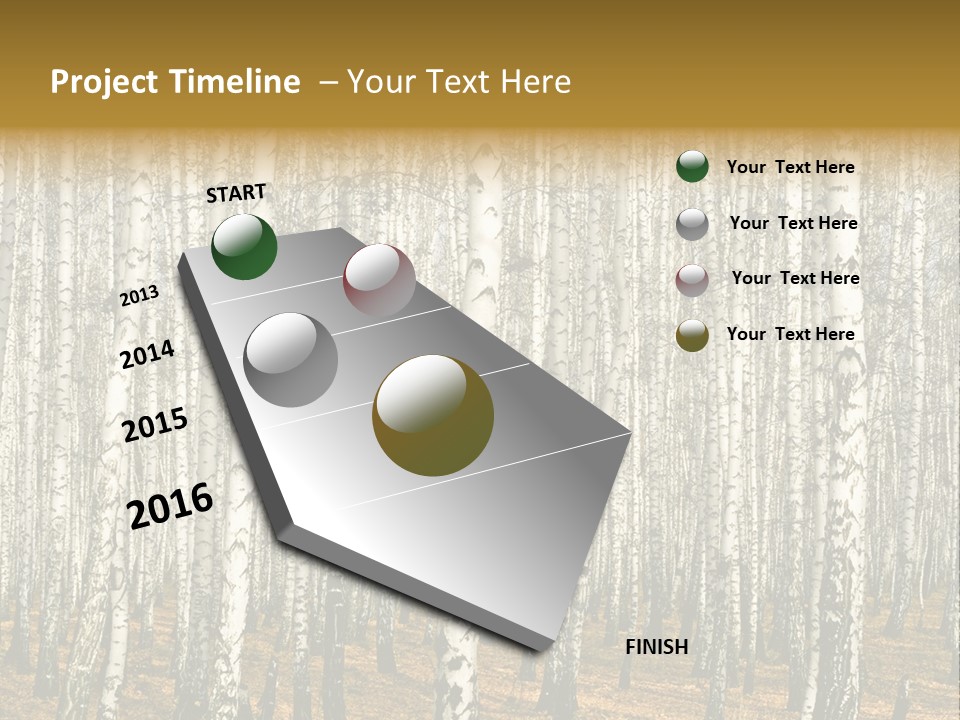 Project Timeline – Your Text Here

START

2013

2014

2015

2016

FINISH

Your Text Here

Your Text Here

Your Text Here

Your Text Here